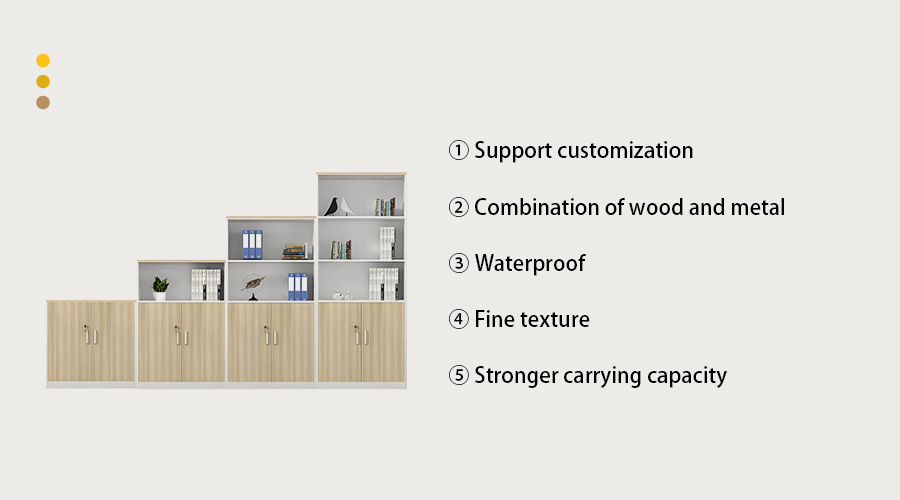 ① Support customization

② Combination of wood and metal

③ Waterproof

④ Fine texture

⑤ Stronger carrying capacity